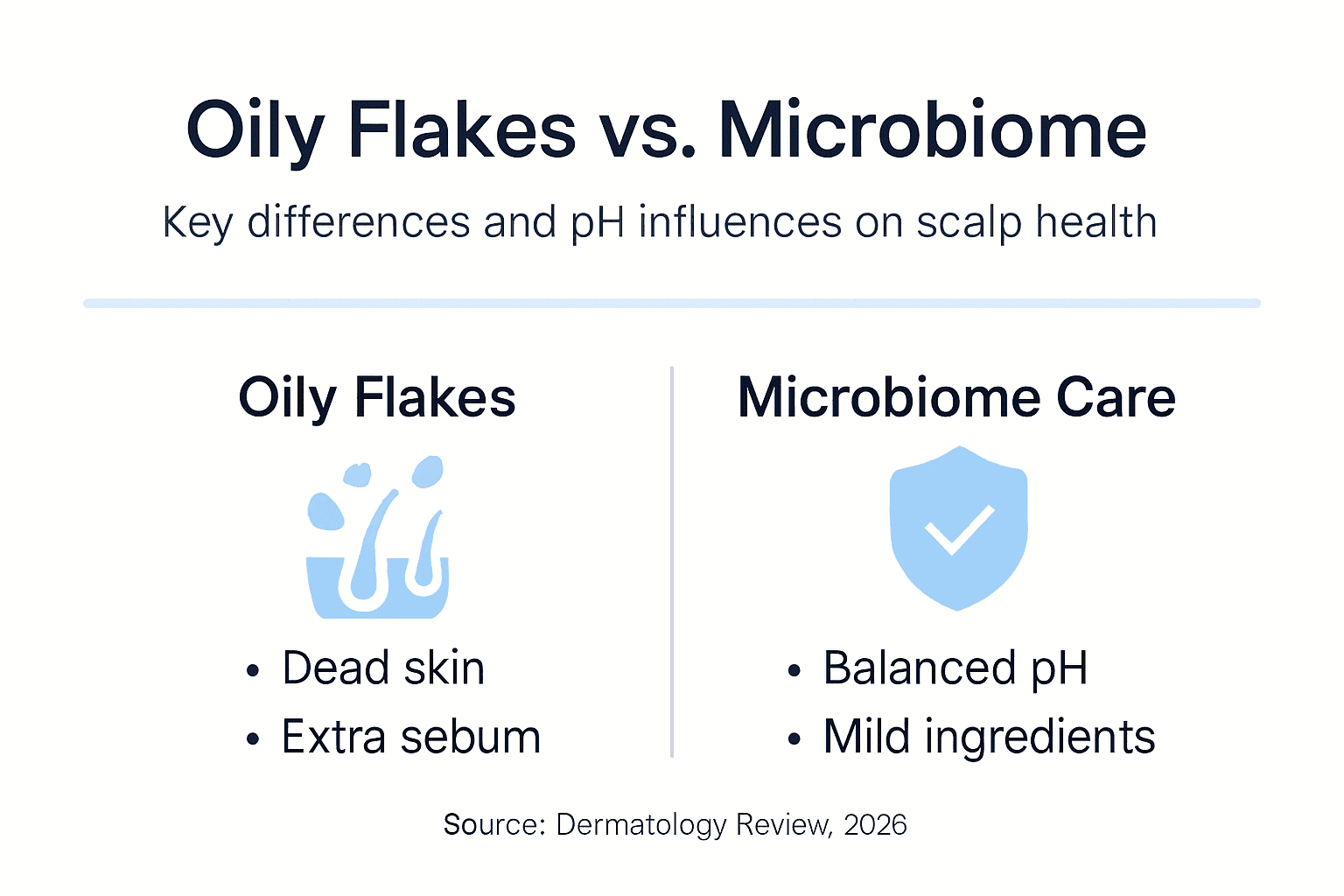 Oily Flakes vs. Microbiome

Key differences and pH influences on scalp health

Oily Flakes

• Dead skin
• Extra sebum

Microbiome Care

• Balanced pH
• Mild ingredients

Source: Dermatology Review, 2026